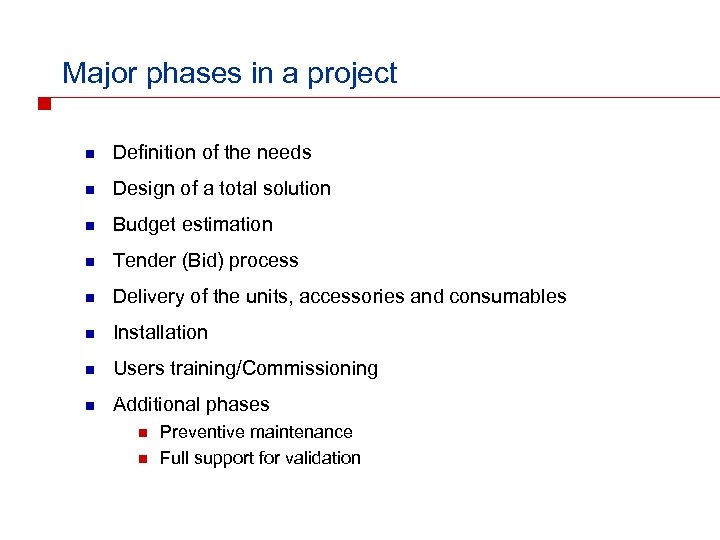 Major phases in a project

- Definition of the needs
- Design of a total solution
- Budget estimation
- Tender (Bid) process
- Delivery of the units, accessories and consumables
- Installation
- Users training/Commissioning
- Additional phases
  - Preventive maintenance
  - Full support for validation